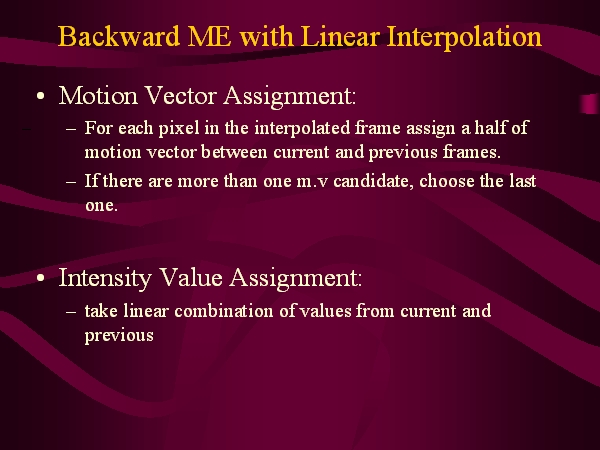 Backward ME with Linear Interpolation

• Motion Vector Assignment:

– For each pixel in the interpolated frame assign a half of motion vector between current and previous frames.

– If there are more than one m.v candidate, choose the last one.

• Intensity Value Assignment:

– take linear combination of values from current and previous